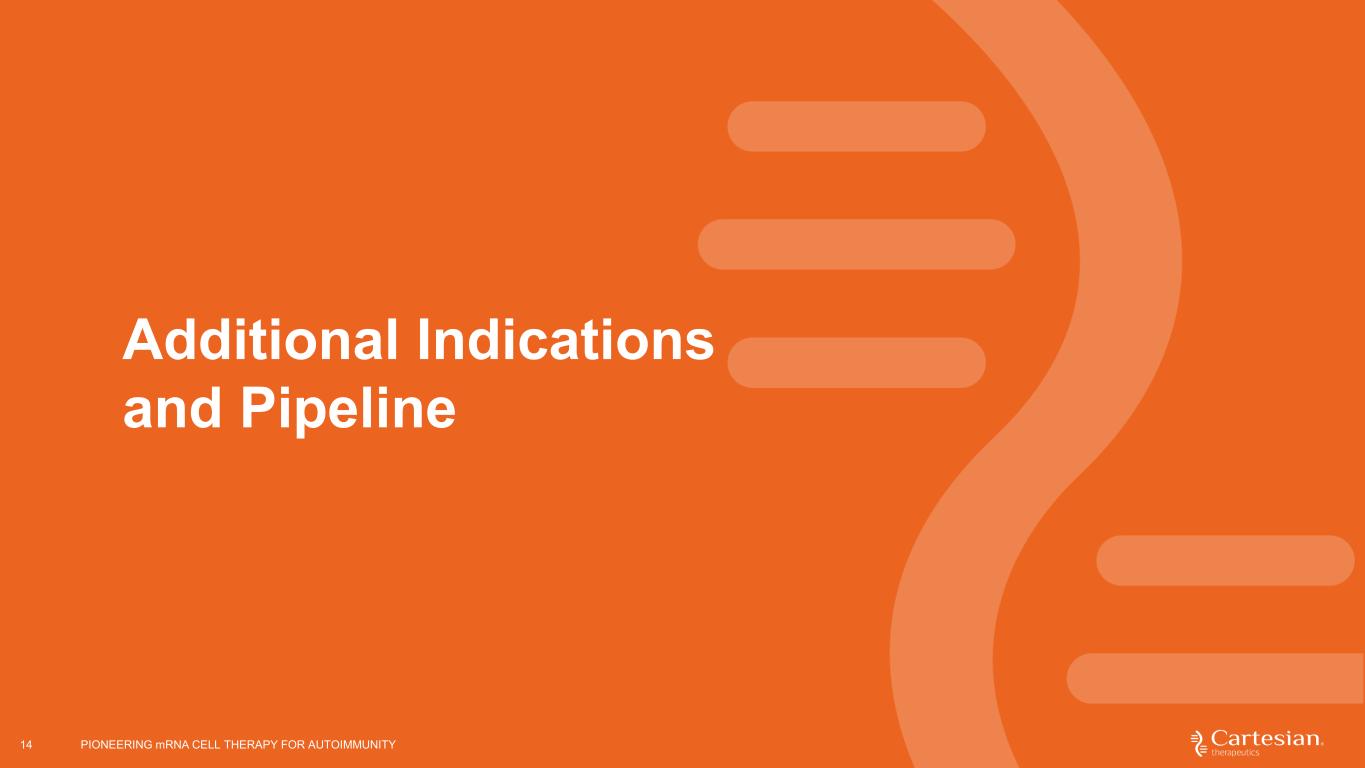 Additional Indications and Pipeline

14 PIONEERING mRNA CELL THERAPY FOR AUTOIMMUNITY

Cartesian therapeutics